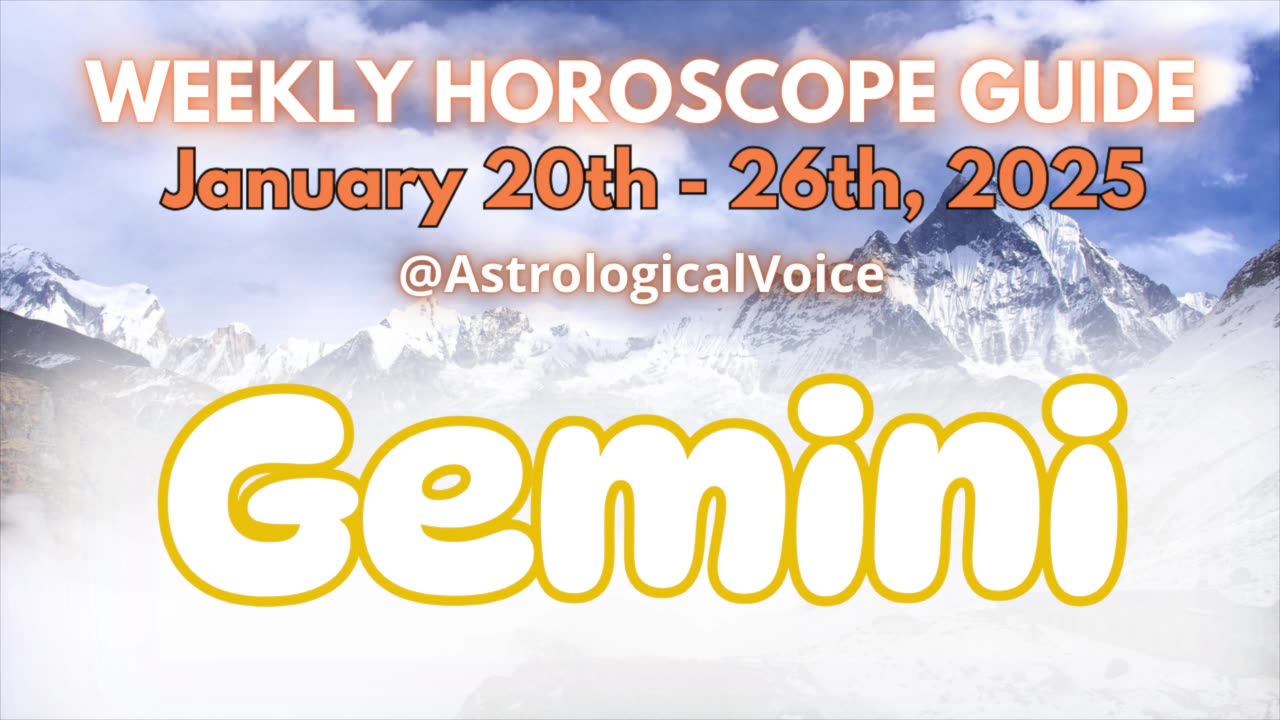 WEEKLY HOROSCOPE GUIDE
January 20th - 26th, 2025
@AstrologicalVoice
Gemini